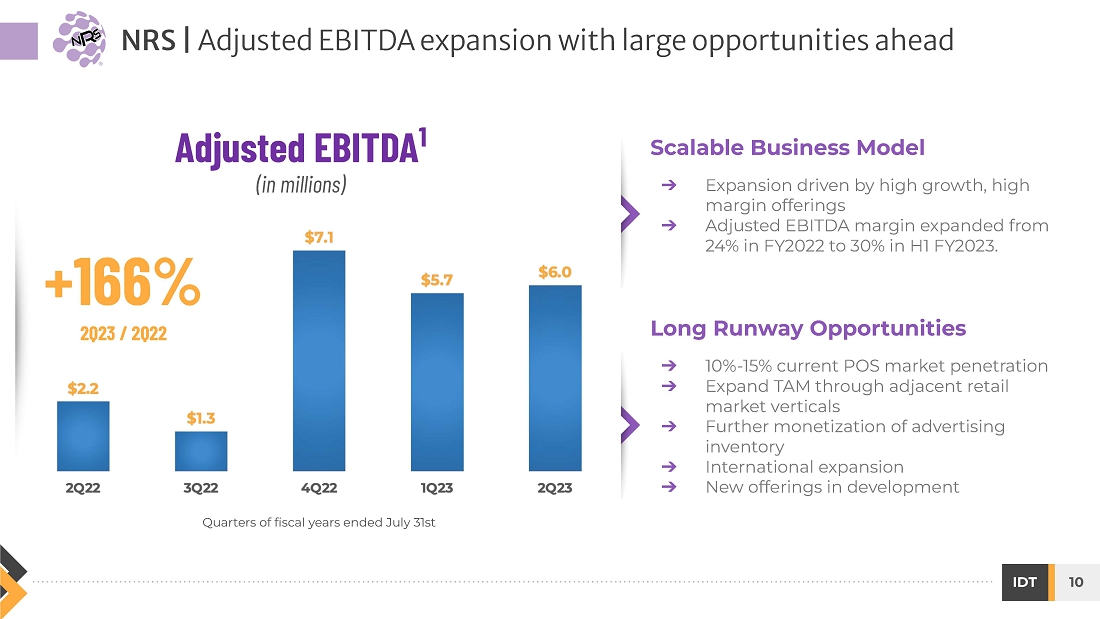 NRS

NRS | Adjusted EBITDA expansion with large opportunities ahead

Adjusted EBITDA$^1$
(in millions)

+166%
2Q23 / 2Q22

$2.2
$1.3
$7.1
$5.7
$6.0

2Q22
3Q22
4Q22
1Q23
2Q23

Quarters of fiscal years ended July 31st

Scalable Business Model

➔ Expansion driven by high growth, high margin offerings
➔ Adjusted EBITDA margin expanded from 24% in FY2022 to 30% in H1 FY2023.

Long Runway Opportunities

➔ 10%-15% current POS market penetration
➔ Expand TAM through adjacent retail market verticals
➔ Further monetization of advertising inventory
➔ International expansion
➔ New offerings in development

IDT 10